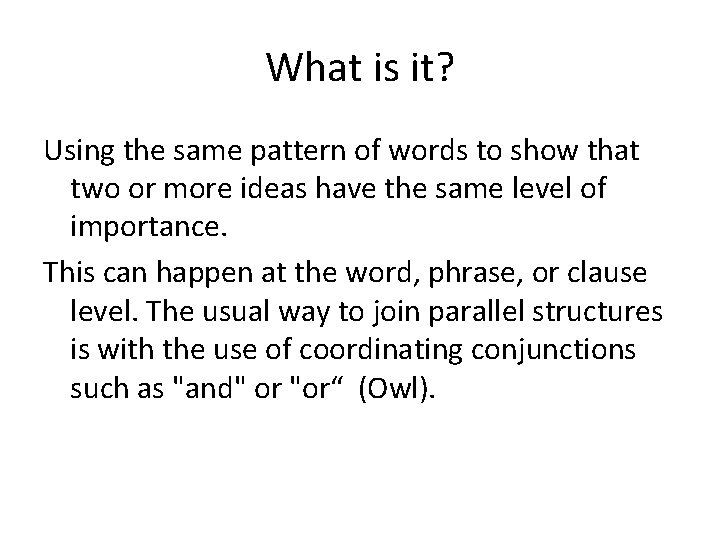 What is it?

Using the same pattern of words to show that two or more ideas have the same level of importance.

This can happen at the word, phrase, or clause level. The usual way to join parallel structures is with the use of coordinating conjunctions such as "and" or "or“ (Owl).